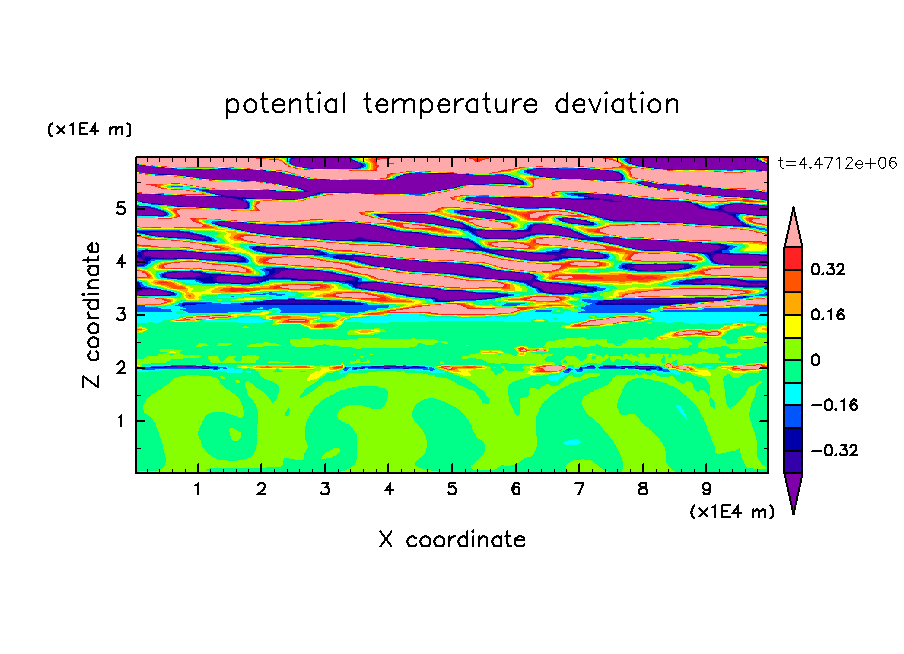 potential temperature deviation

(x1E4 m)

t=4.4712e+06

Z coordinate

5
4
3
2
1

0.32
0.16
0
−0.16
−0.32

1 2 3 4 5 6 7 8 9

(x1E4 m)

X coordinate